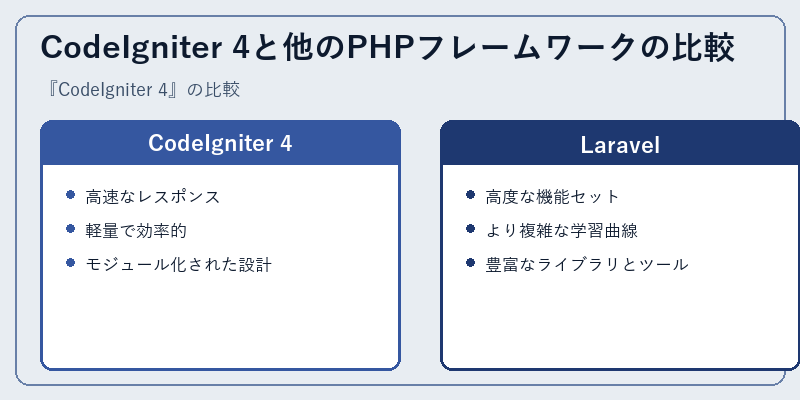 CodeIgniter 4と他のPHPフレームワークの比較

『CodeIgniter 4』の比較

CodeIgniter 4

- 高速なレスポンス
- 軽量で効率的
- モジュール化された設計

Laravel

- 高度な機能セット
- より複雑な学習曲線
- 豊富なライブラリとツール